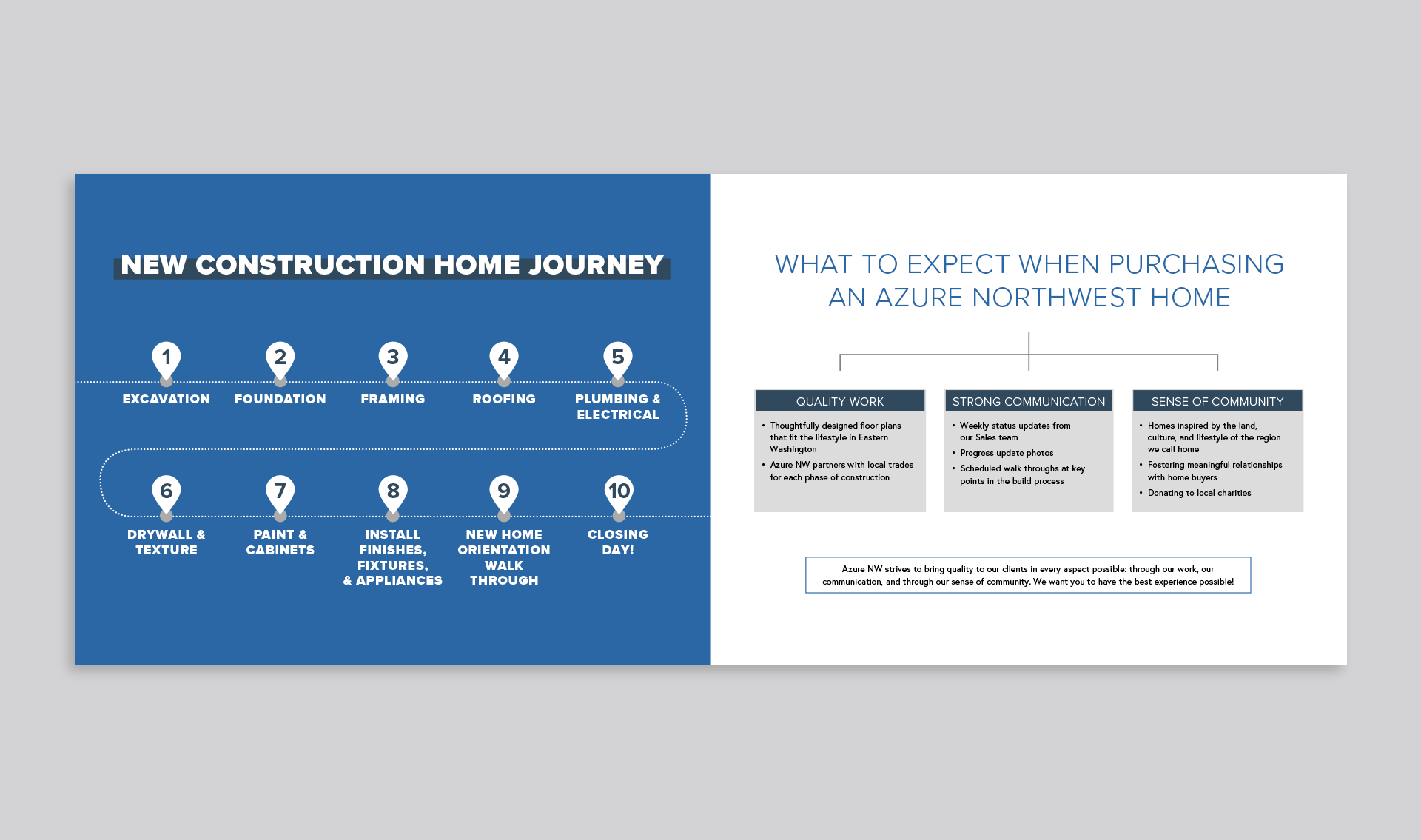 NEW CONSTRUCTION HOME JOURNEY

1
EXCAVATION

2
FOUNDATION

3
FRAMING

4
ROOFING

5
PLUMBING & ELECTRICAL

6
DRYWALL & TEXTURE

7
PAINT & CABINETS

8
INSTALL FINISHES, FIXTURES, & APPLIANCES

9
NEW HOME ORIENTATION WALK THROUGH

10
CLOSING DAY!

WHAT TO EXPECT WHEN PURCHASING AN AZURE NORTHWEST HOME

QUALITY WORK
• Thoughtfully designed floor plans that fit the lifestyle in Eastern Washington
• Azure NW partners with local trades for each phase of construction

STRONG COMMUNICATION
• Weekly status updates from our Sales team
• Progress update photos
• Scheduled walk throughs at key points in the build process

SENSE OF COMMUNITY
• Homes inspired by the land, culture, and lifestyle of the region we call home
• Fostering meaningful relationships with home buyers
• Donating to local charities

Azure NW strives to bring quality to our clients in every aspect possible: through our work, our communication, and through our sense of community. We want you to have the best experience possible!